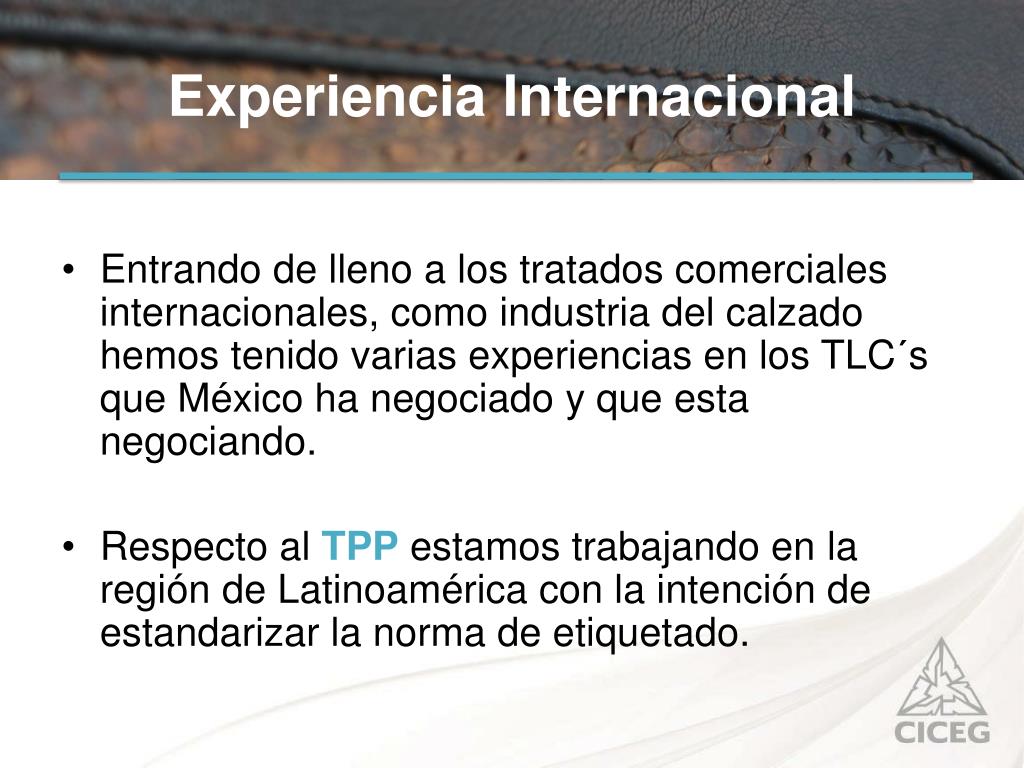 Experiencia Internacional

• Entrando de lleno a los tratados comerciales internacionales, como industria del calzado hemos tenido varias experiencias en los TLC´s que México ha negociado y que esta negociando.

• Respecto al TPP estamos trabajando en la región de Latinoamérica con la intención de estandarizar la norma de etiquetado.

CICEG